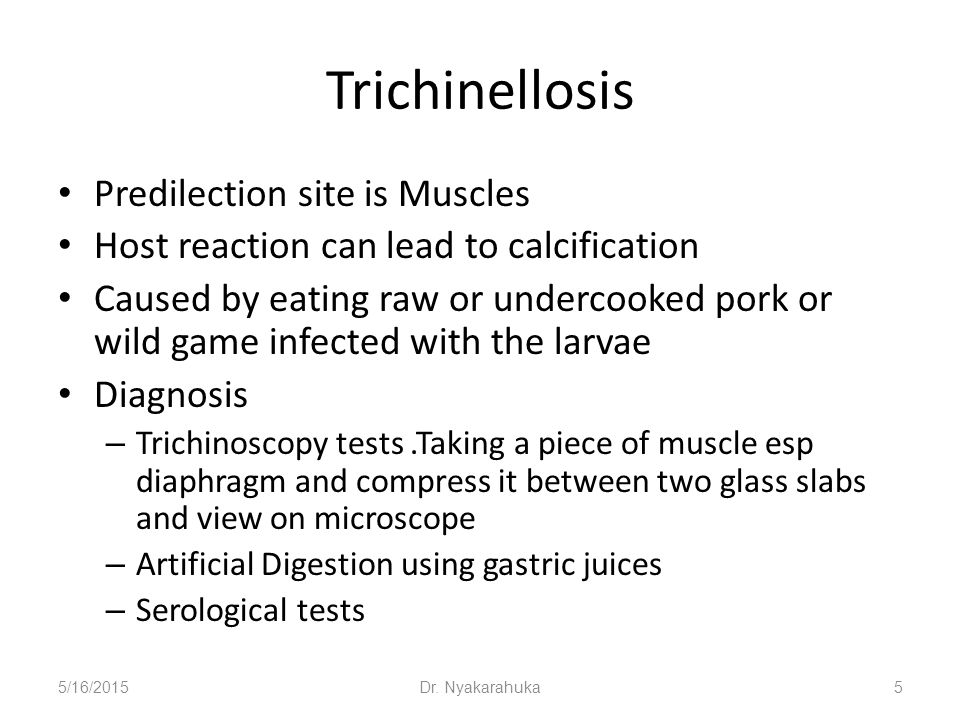 Trichinellosis

• Predilection site is Muscles
• Host reaction can lead to calcification
• Caused by eating raw or undercooked pork or wild game infected with the larvae
• Diagnosis
– Trichinoscopy tests .Taking a piece of muscle esp diaphragm and compress it between two glass slabs and view on microscope
– Artificial Digestion using gastric juices
– Serological tests

5/16/2015 Dr. Nyakarahuka 5